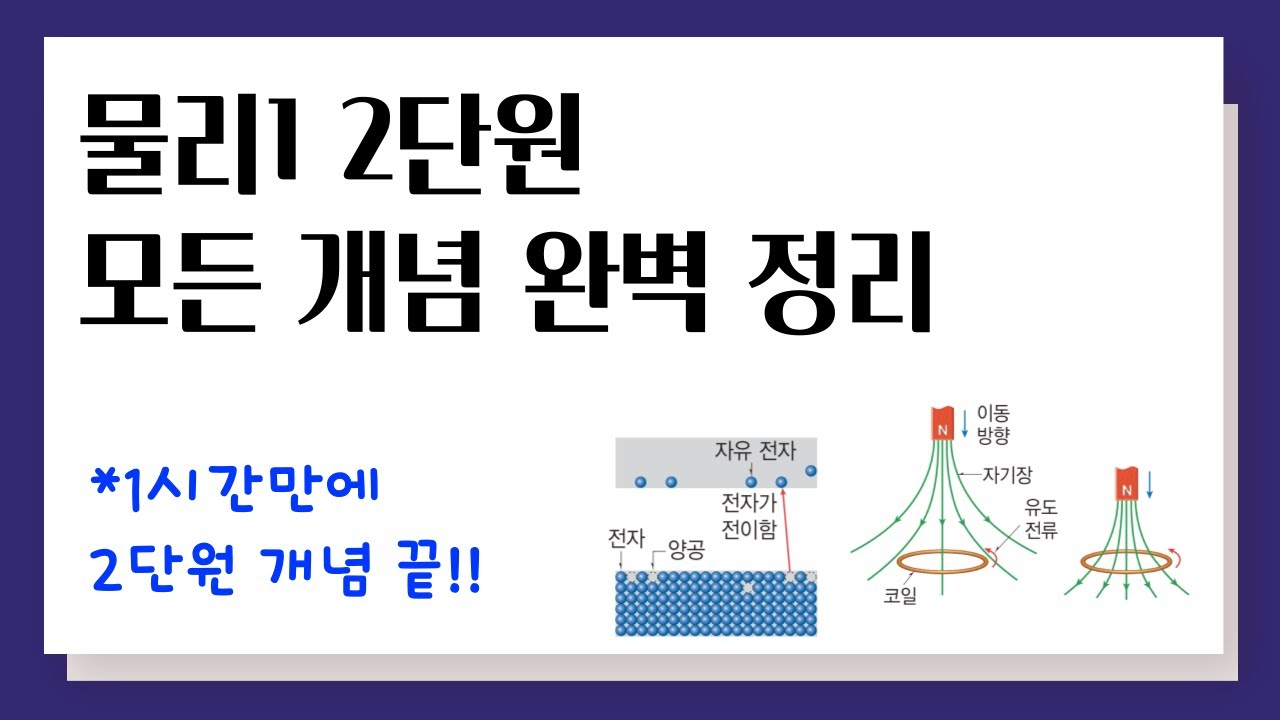 물리1 2단원
모든 개념 완벽 정리

*1시간만에
2단원 개념 끝!!

자유 전자
전자가
전이함
전자
양공

N
이동
방향
자기장
유도
전류
코일
N